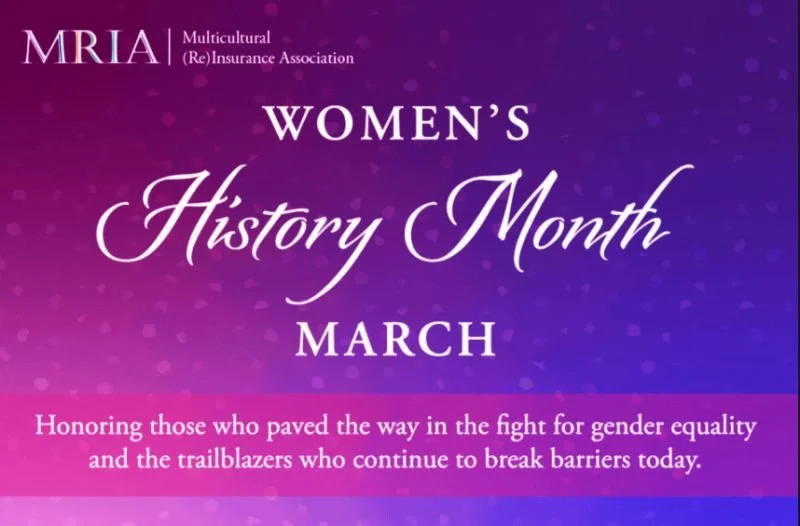 MRIA | Multicultural (Re)Insurance Association

WOMEN'S

History Month

MARCH

Honoring those who paved the way in the fight for gender equality and the trailblazers who continue to break barriers today.